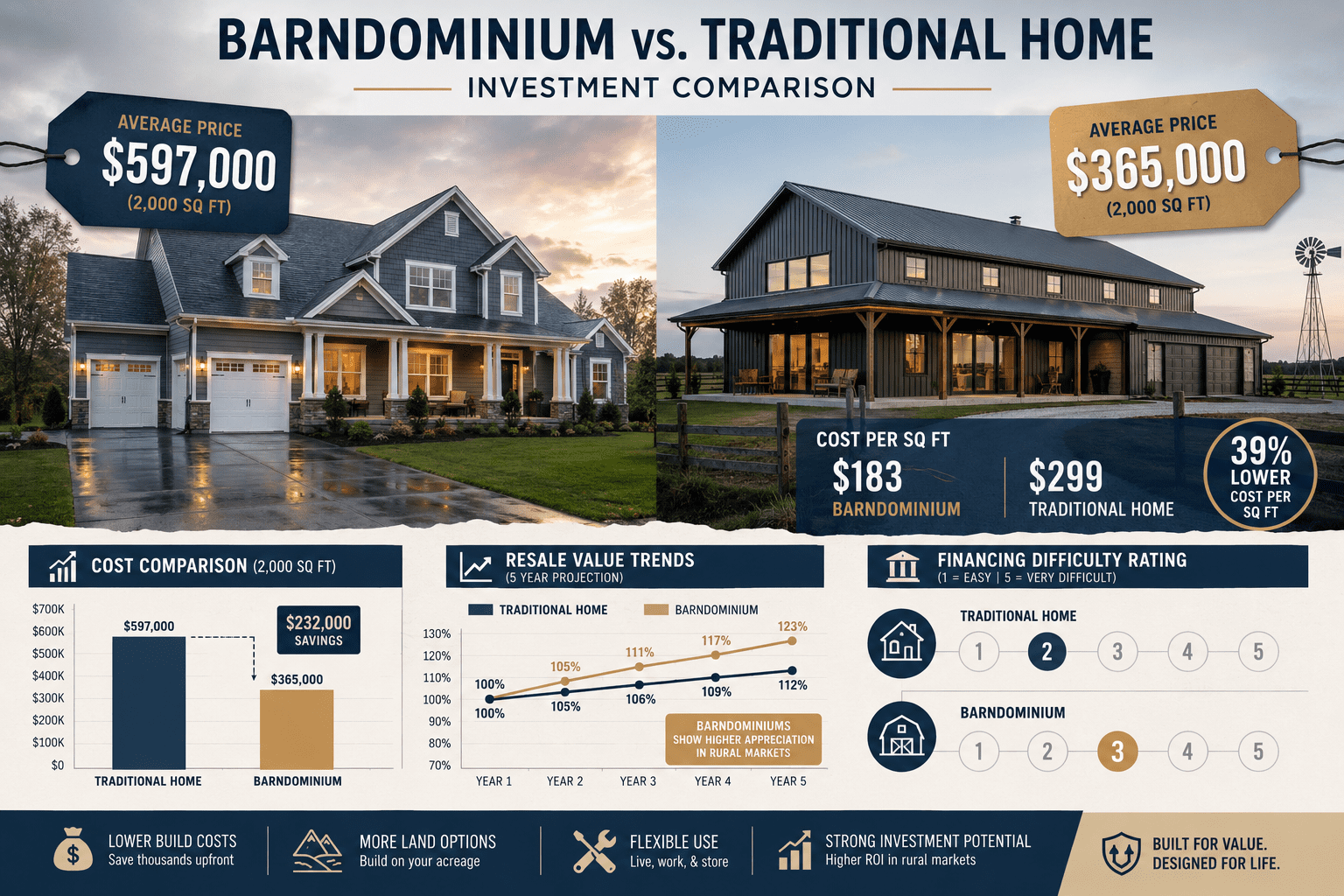 BARNDOMINIUM vs. TRADITIONAL HOME

INVESTMENT COMPARISON

AVERAGE PRICE
$597,000
(2,000 SQ FT)

AVERAGE PRICE
$365,000
(2,000 SQ FT)

COST PER SQ FT
$183
BARNDOMINIUM
$299
TRADITIONAL HOME

39%
LOWER
COST PER
SQ FT

COST COMPARISON (2,000 SQ FT)

$700K
$600K
$500K
$400K
$300K
$200K
$100K
$0

$597,000
$232,000
SAVINGS
$365,000

TRADITIONAL HOME
BARNDOMINIUM

RESALE VALUE TRENDS
(5 YEAR PROJECTION)

TRADITIONAL HOME
BARNDOMINIUM

130%
120%
110%
100%
90%
80%
70%

100%
105%
111%
117%
123%
100%
105%
106%
109%
112%

BARNDOMINIUMS
SHOW HIGHER APPRECIATION
IN RURAL MARKETS

YEAR 1
YEAR 2
YEAR 3
YEAR 4
YEAR 5

FINANCING DIFFICULTY RATING
(1 = EASY | 5 = VERY DIFFICULT)

TRADITIONAL HOME
1 2 3 4 5

BARNDOMINIUM
1 2 3 4 5

LOWER BUILD COSTS
Save thousands upfront

MORE LAND OPTIONS
Build on your acreage

FLEXIBLE USE
Live, work, & store

STRONG INVESTMENT POTENTIAL
Higher ROI in rural markets

BUILT FOR VALUE.
DESIGNED FOR LIFE.